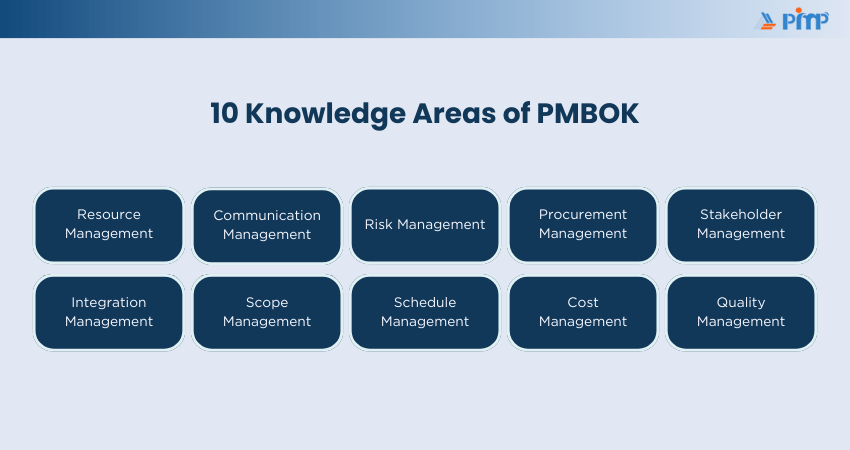 PMP

10 Knowledge Areas of PMBOK

Resource Management

Communication Management

Risk Management

Procurement Management

Stakeholder Management

Integration Management

Scope Management

Schedule Management

Cost Management

Quality Management